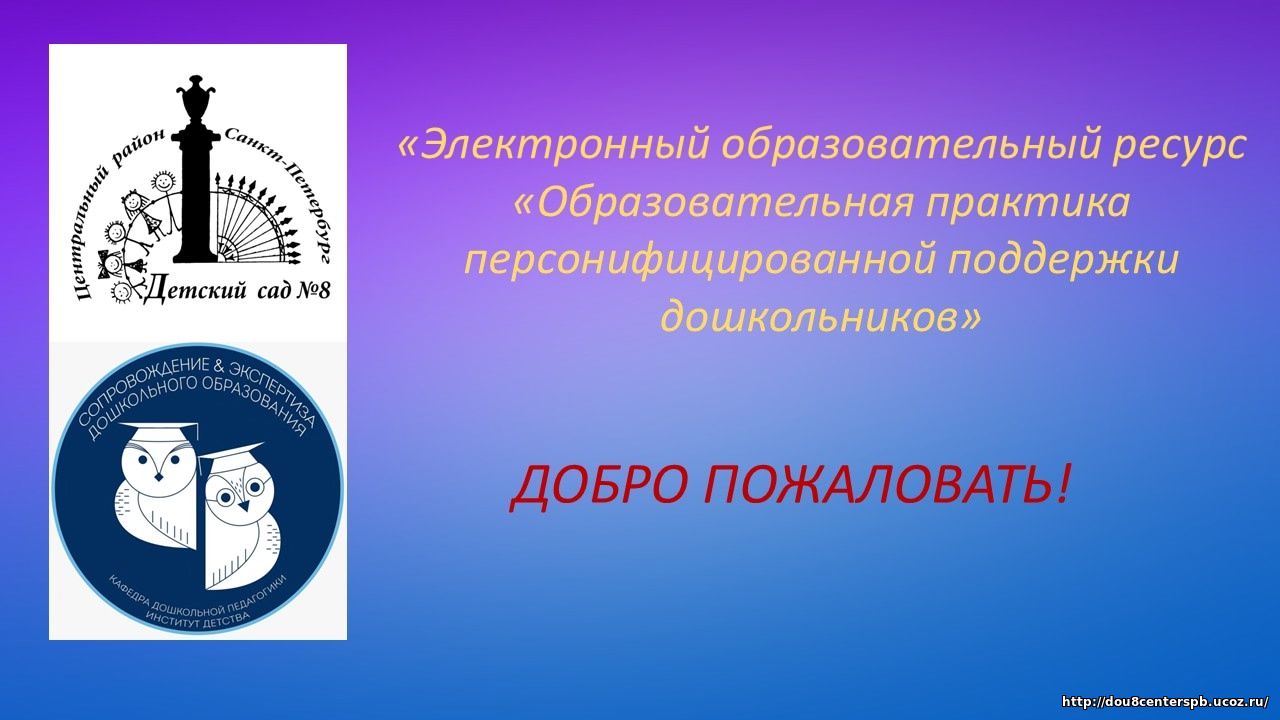 Центральный район Санкт-Петербург
Детский сад №8

СОПРОВОЖДЕНИЕ & ЭКСПЕРТИЗА ДОШКОЛЬНОГО ОБРАЗОВАНИЯ
КАФЕДРА ДОШКОЛЬНОЙ ПЕДАГОГИКИ ИНСТИТУТ ДЕТСТВА

«Электронный образовательный ресурс «Образовательная практика персонифицированной поддержки дошкольников»

ДОБРО ПОЖАЛОВАТЬ!

http://dou8centerspb.ucoz.ru/